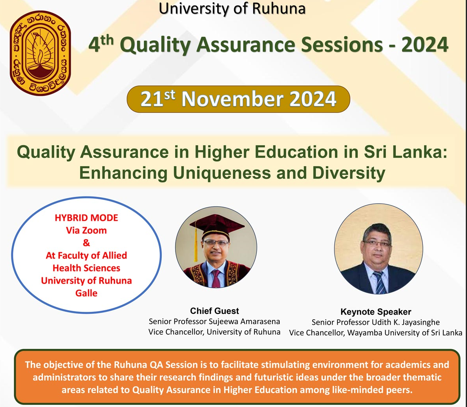 University of Ruhuna

4$^{th}$ Quality Assurance Sessions - 2024

21$^{st}$ November 2024

Quality Assurance in Higher Education in Sri Lanka: Enhancing Uniqueness and Diversity

HYBRID MODE
Via Zoom
&
At Faculty of Allied Health Sciences
University of Ruhuna
Galle

Chief Guest
Senior Professor Sujeewa Amarasena
Vice Chancellor, University of Ruhuna

Keynote Speaker
Senior Professor Udith K. Jayasinghe
Vice Chancellor, Wayamba University of Sri Lanka

The objective of the Ruhuna QA Session is to facilitate stimulating environment for academics and administrators to share their research findings and futuristic ideas under the broader thematic areas related to Quality Assurance in Higher Education among like-minded peers.